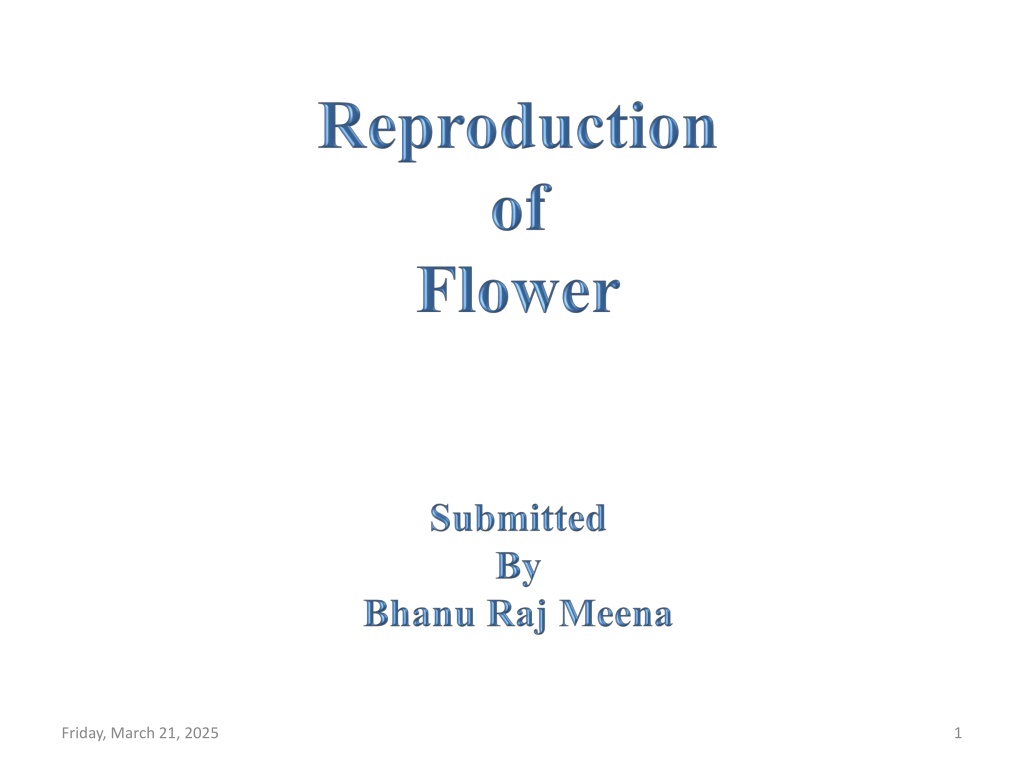 Reproduction
of
Flower

Submitted
By
Bhanu Raj Meena

Friday, March 21, 2025

1